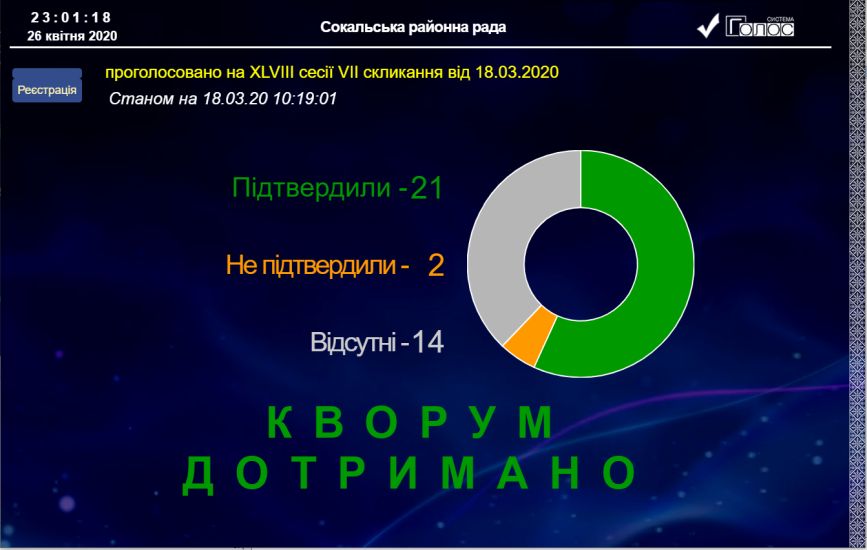 23:01:18
26 квітня 2020

Сокальська районна рада

СИСТЕМА Голос

Реєстрація

проголосовано на XLVIII сесії VII скликання від 18.03.2020

Станом на 18.03.20 10:19:01

Підтвердили - 21

Не підтвердили - 2

Відсутні - 14

КВОРУМ ДОТРИМАНО